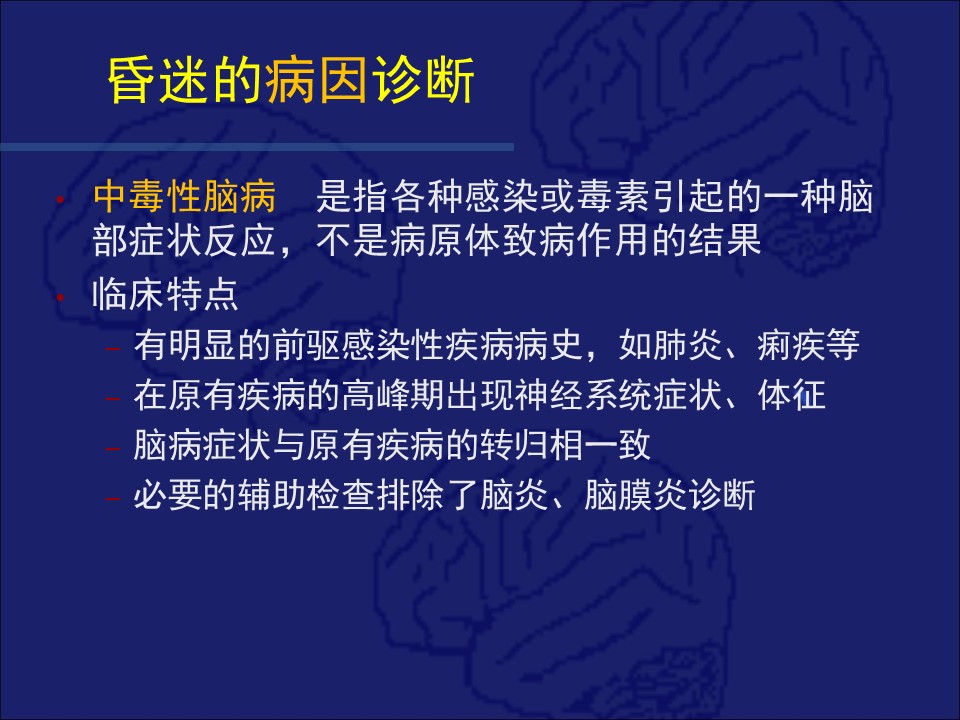 昏迷的病因诊断

• 中毒性脑病　是指各种感染或毒素引起的一种脑部症状反应，不是病原体致病作用的结果
• 临床特点
– 有明显的前驱感染性疾病病史，如肺炎、痢疾等
– 在原有疾病的高峰期出现神经系统症状、体征
– 脑病症状与原有疾病的转归相一致
– 必要的辅助检查排除了脑炎、脑膜炎诊断